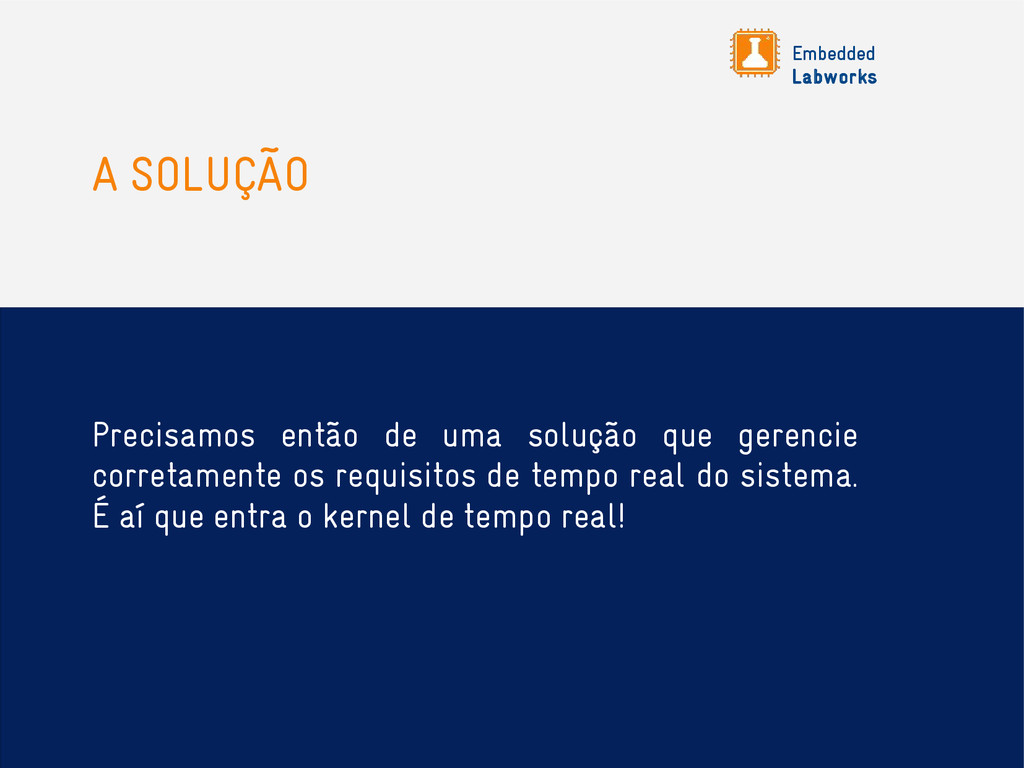 Embedded
Labworks

A SOLUÇÃO

Precisamos então de uma solução que gerencie corretamente os requisitos de tempo real do sistema.
É aí que entra o kernel de tempo real!